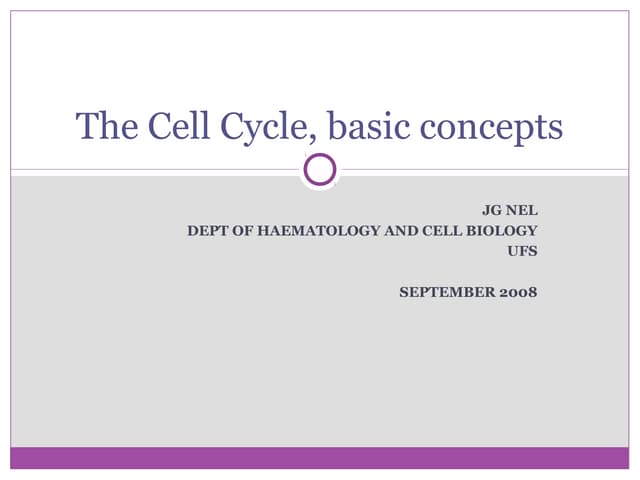 The Cell Cycle, basic concepts

JG NEL
DEPT OF HAEMATOLOGY AND CELL BIOLOGY
UFS

SEPTEMBER 2008